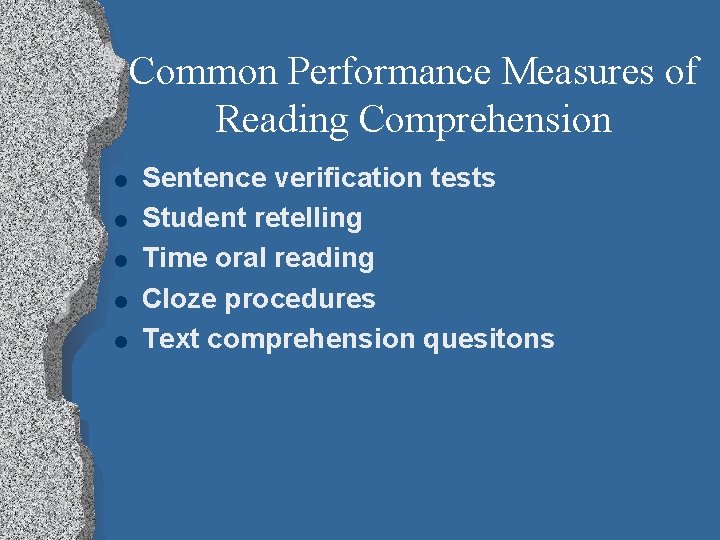 Common Performance Measures of Reading Comprehension

- Sentence verification tests
- Student retelling
- Time oral reading
- Cloze procedures
- Text comprehension quesitons